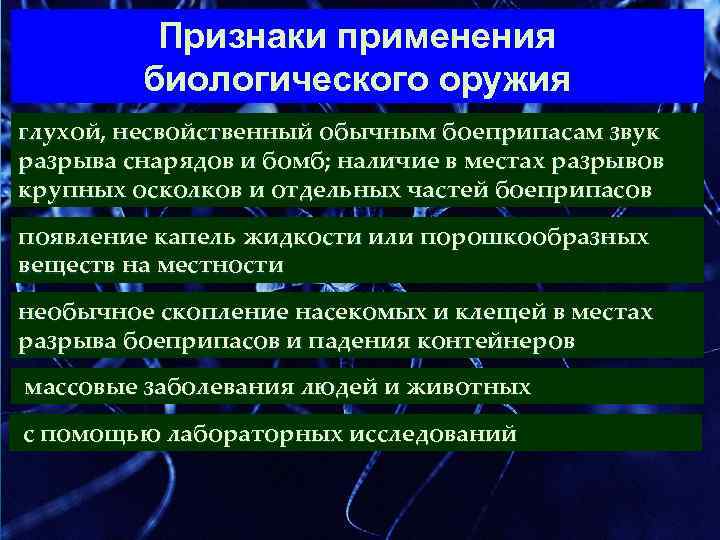 Признаки применения биологического оружия

глухой, несвойственный обычным боеприпасам звук разрыва снарядов и бомб; наличие в местах разрывов крупных осколков и отдельных частей боеприпасов

появление капель жидкости или порошкообразных веществ на местности

необычное скопление насекомых и клещей в местах разрыва боеприпасов и падения контейнеров

массовые заболевания людей и животных

с помощью лабораторных исследований